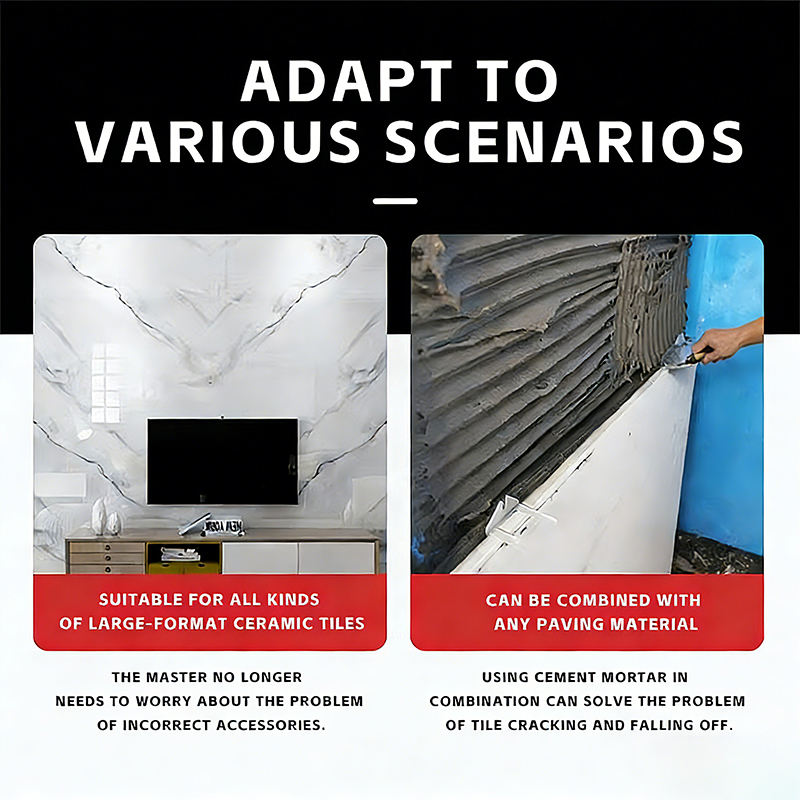 ADAPT TO VARIOUS SCENARIOS

SUITABLE FOR ALL KINDS OF LARGE-FORMAT CERAMIC TILES

THE MASTER NO LONGER NEEDS TO WORRY ABOUT THE PROBLEM OF INCORRECT ACCESSORIES.

CAN BE COMBINED WITH ANY PAVING MATERIAL

USING CEMENT MORTAR IN COMBINATION CAN SOLVE THE PROBLEM OF TILE CRACKING AND FALLING OFF.